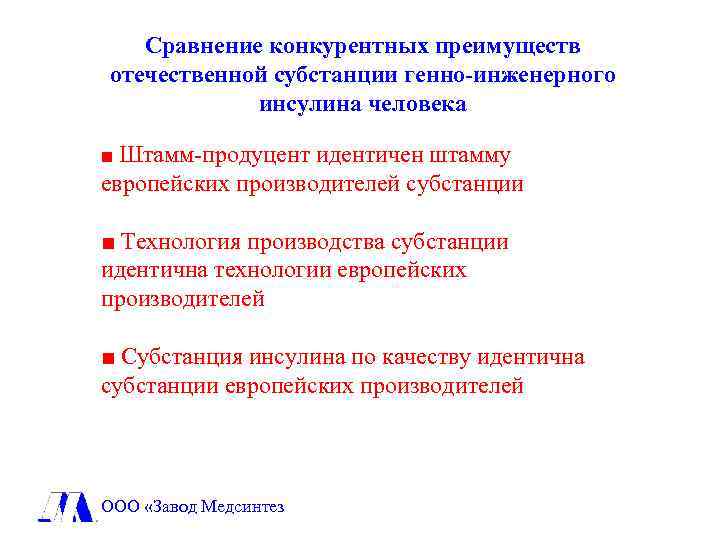 Сравнение конкурентных преимуществ отечественной субстанции генно-инженерного инсулина человека

■ Штамм-продуцент идентичен штамму европейских производителей субстанции

■ Технология производства субстанции идентична технологии европейских производителей

■ Субстанция инсулина по качеству идентична субстанции европейских производителей

ООО «Завод Медсинтез